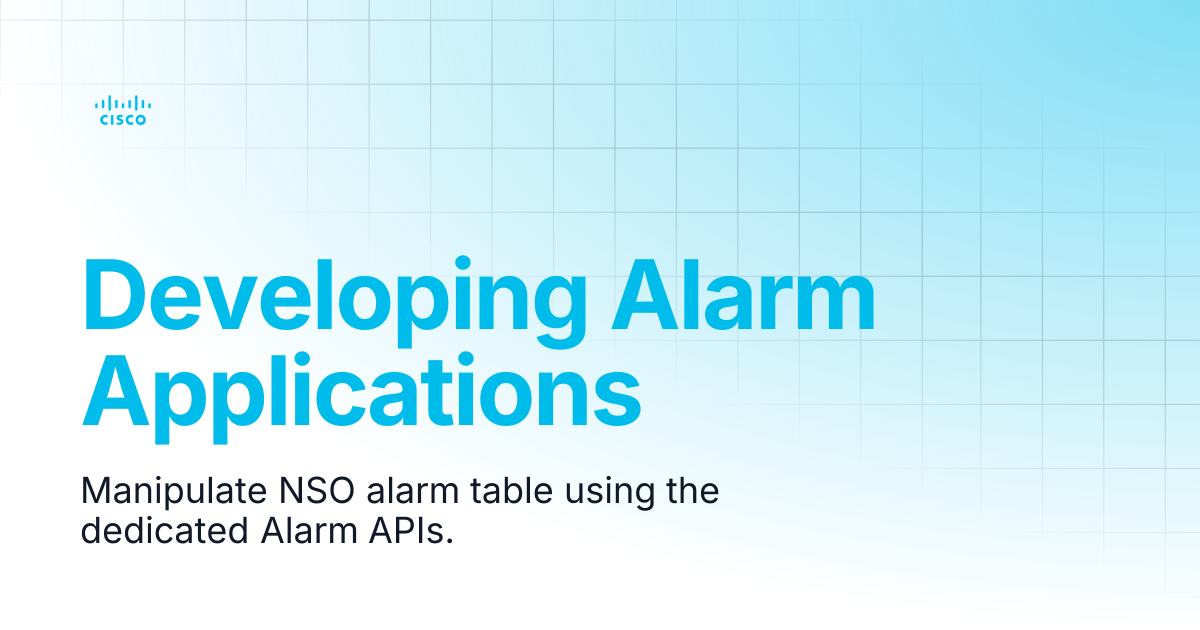 CISCO

Developing Alarm Applications

Manipulate NSO alarm table using the dedicated Alarm APIs.